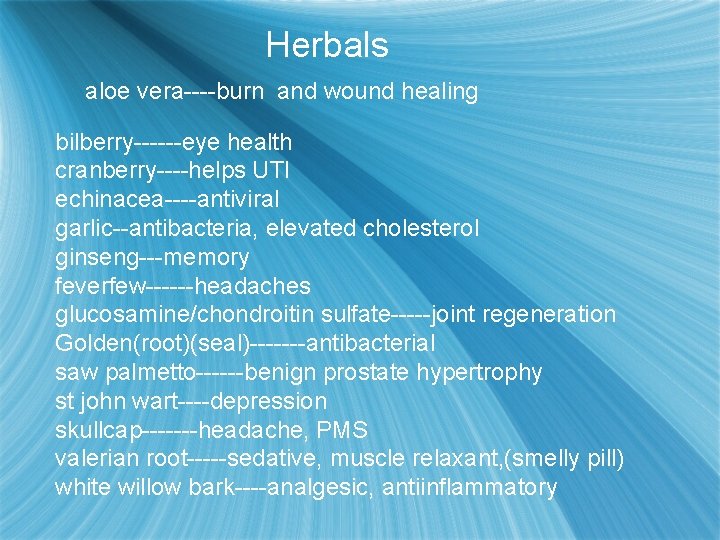 Herbals

aloe vera----burn  and wound healing

bilberry-------eye health
cranberry----helps UTI
echinacea----antiviral
garlic--antibacteria, elevated cholesterol
ginseng---memory
feverfew------headaches
glucosamine/chondroitin sulfate-----joint regeneration
Golden(root)(seal)-------antibacterial
saw palmetto------benign prostate hypertrophy
st john wart----depression
skullcap-------headache, PMS
valerian root-----sedative, muscle relaxant,(smelly pill)
white willow bark----analgesic, antiinflammatory